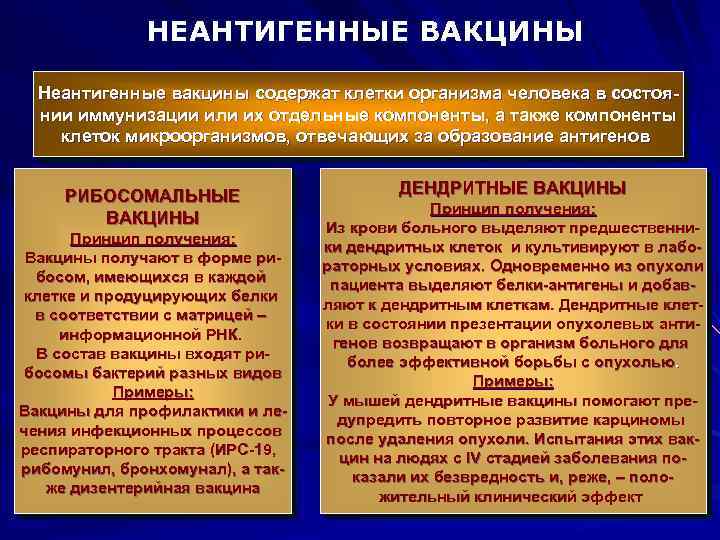 НЕАНТИГЕННЫЕ ВАКЦИНЫ

Неантигенные вакцины содержат клетки организма человека в состоянии иммунизации или их отдельные компоненты, а также компоненты клеток микроорганизмов, отвечающих за образование антигенов

РИБОСОМАЛЬНЫЕ ВАКЦИНЫ
Принцип получения:
Вакцины получают в форме рибосом, имеющихся в каждой клетке и продуцирующих белки в соответствии с матрицей – информационной РНК.
В состав вакцины входят рибосомы бактерий разных видов
Примеры:
Вакцины для профилактики и лечения инфекционных процессов респираторного тракта (ИРС-19, рибомунил, бронхомунал), а также дизентерийная вакцина

ДЕНДРИТНЫЕ ВАКЦИНЫ
Принцип получения:
Из крови больного выделяют предшественники дендритных клеток и культивируют в лабораторных условиях. Одновременно из опухоли пациента выделяют белки-антигены и добавляют к дендритным клеткам. Дендритные клетки в состоянии презентации опухолевых антигенов возвращают в организм больного для более эффективной борьбы с опухолью.
Примеры:
У мышей дендритные вакцины помогают предупредить повторное развитие карциномы после удаления опухоли. Испытания этих вакцин на людях с IV стадией заболевания показали их безвредность и, реже, – положительный клинический эффект